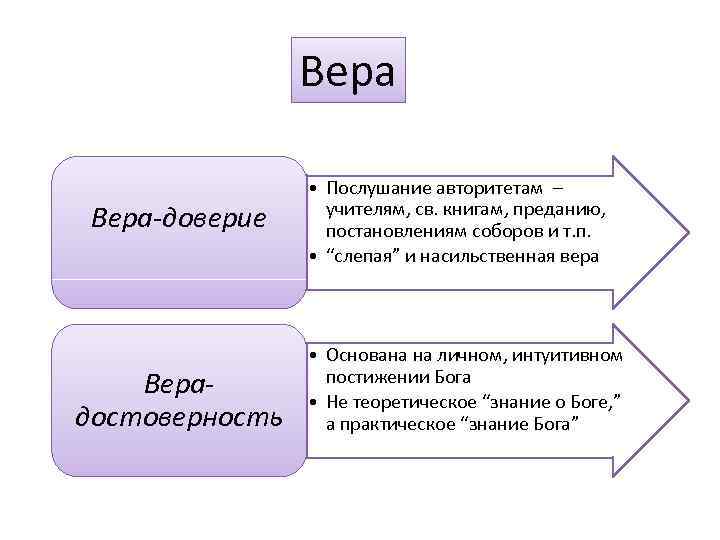 Вера

Вера-доверие

• Послушание авторитетам – учителям, св. книгам, преданию, постановлениям соборов и т.п.
• “слепая” и насильственная вера

Вера-достоверность

• Основана на личном, интуитивном постижении Бога
• Не теоретическое “знание о Боге,” а практическое “знание Бога”